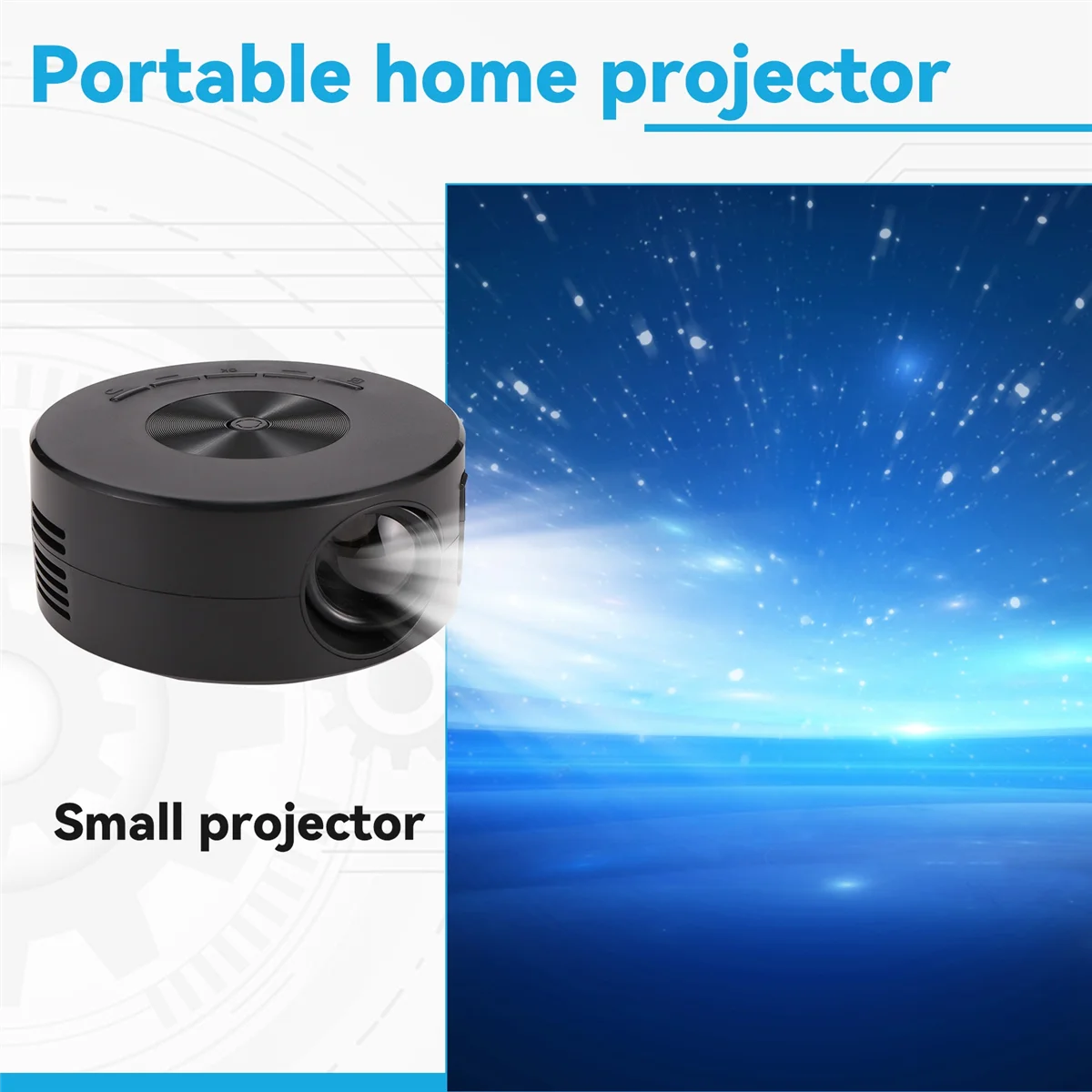 Portable home projector

Small projector